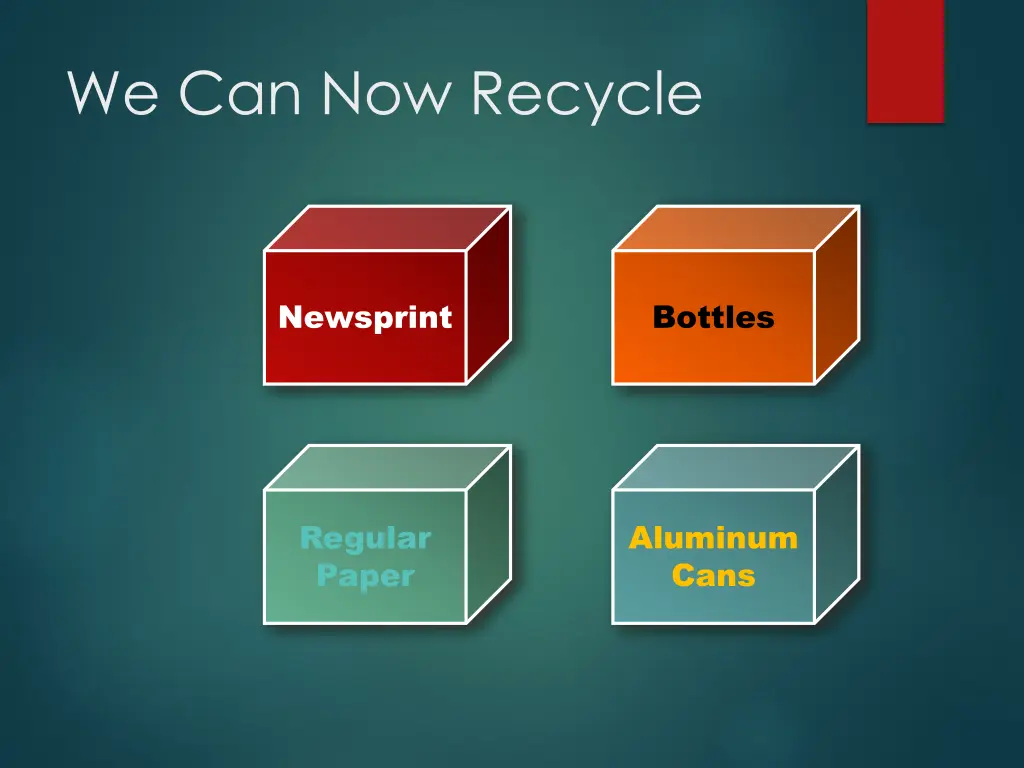 We Can Now Recycle

Newsprint

Bottles

Regular Paper

Aluminum Cans